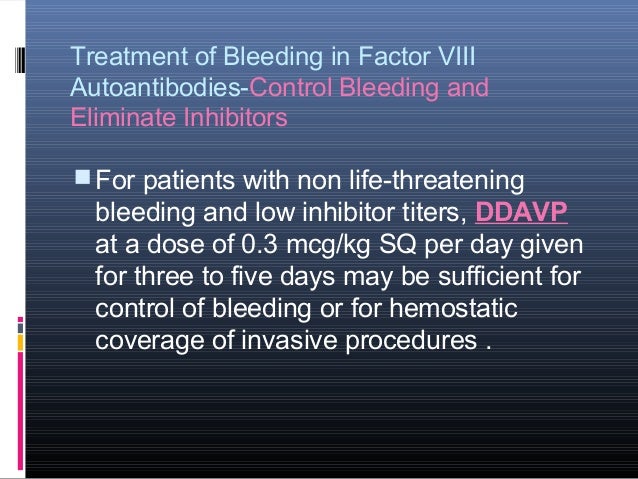 Treatment of Bleeding in Factor VIII Autoantibodies-Control Bleeding and Eliminate Inhibitors

For patients with non life-threatening bleeding and low inhibitor titers, DDAVP at a dose of 0.3 mcg/kg SQ per day given for three to five days may be sufficient for control of bleeding or for hemostatic coverage of invasive procedures .